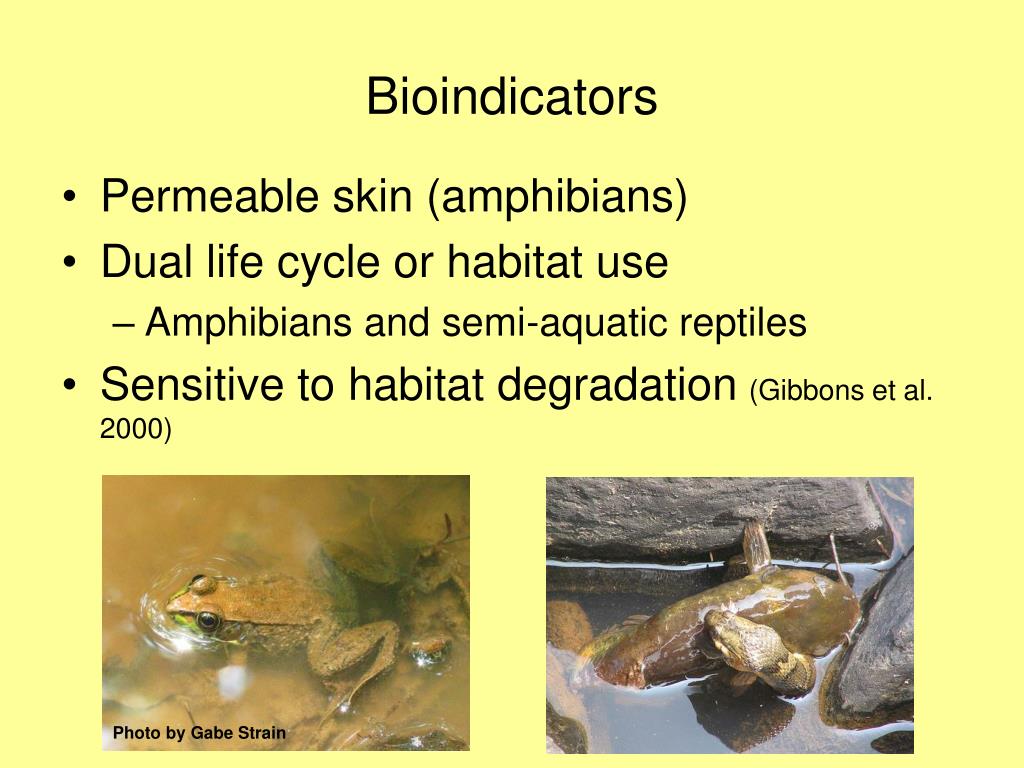 Bioindicators

• Permeable skin (amphibians)
• Dual life cycle or habitat use
– Amphibians and semi-aquatic reptiles
• Sensitive to habitat degradation (Gibbons et al. 2000)

Photo by Gabe Strain